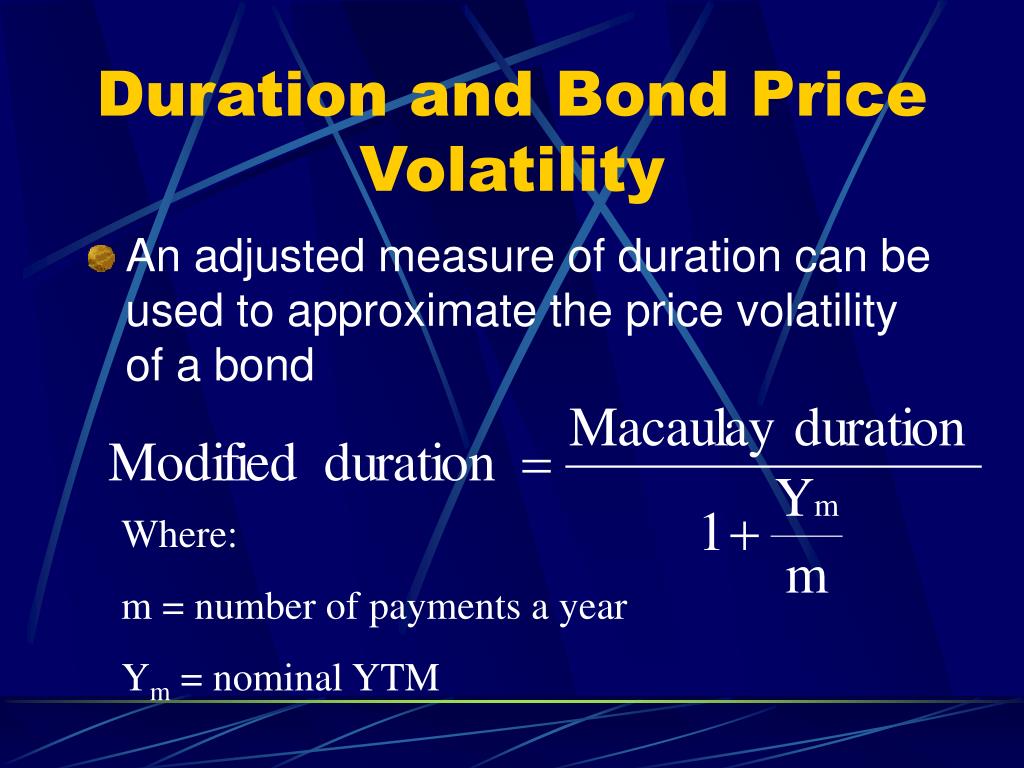 Duration and Bond Price Volatility

An adjusted measure of duration can be used to approximate the price volatility of a bond

$\text{Modified duration} = \frac{\text{Macaulay duration}}{1 + \frac{Y_m}{m}}$

Where:

m = number of payments a year

$Y_m$ = nominal YTM